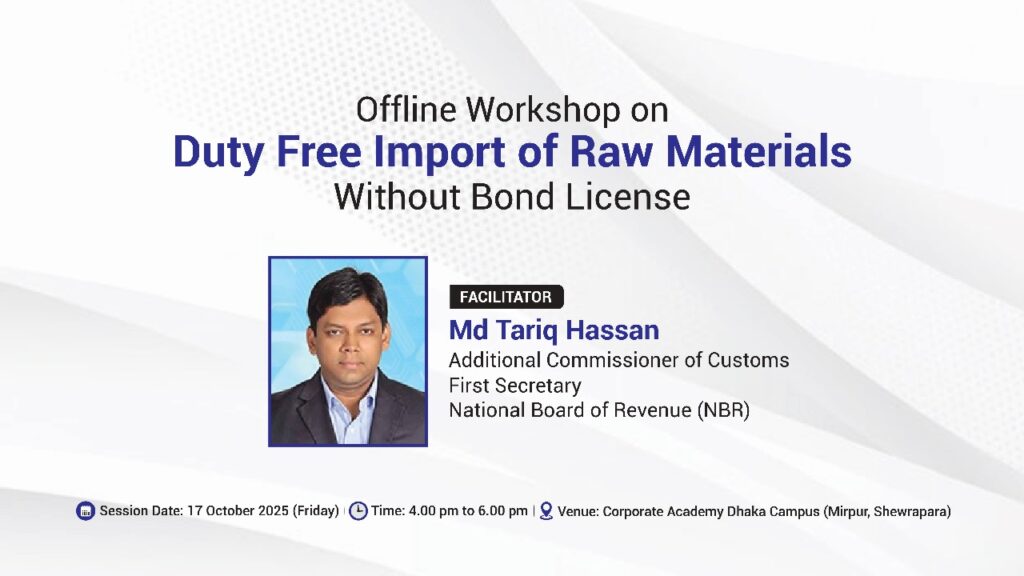 Offline Workshop on
Duty Free Import of Raw Materials
Without Bond License

FACILITATOR
Md Tariq Hassan
Additional Commissioner of Customs
First Secretary
National Board of Revenue (NBR)

Session Date: 17 October 2025 (Friday) | Time: 4.00 pm to 6.00 pm | Venue: Corporate Academy Dhaka Campus (Mirpur, Shewrapara)